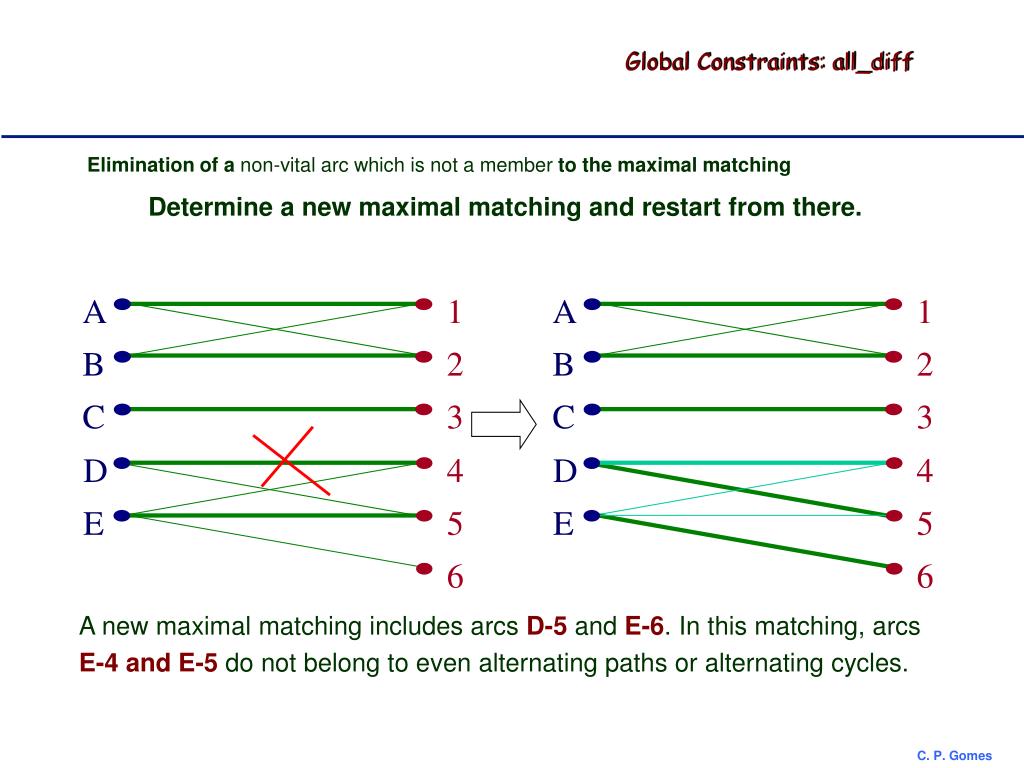 Global Constraints: all_diff

Elimination of a non-vital arc which is not a member to the maximal matching

Determine a new maximal matching and restart from there.

A
B
C
D
E

1
2
3
4
5
6

A
B
C
D
E

1
2
3
4
5
6

A new maximal matching includes arcs D-5 and E-6. In this matching, arcs E-4 and E-5 do not belong to even alternating paths or alternating cycles.

C. P. Gomes